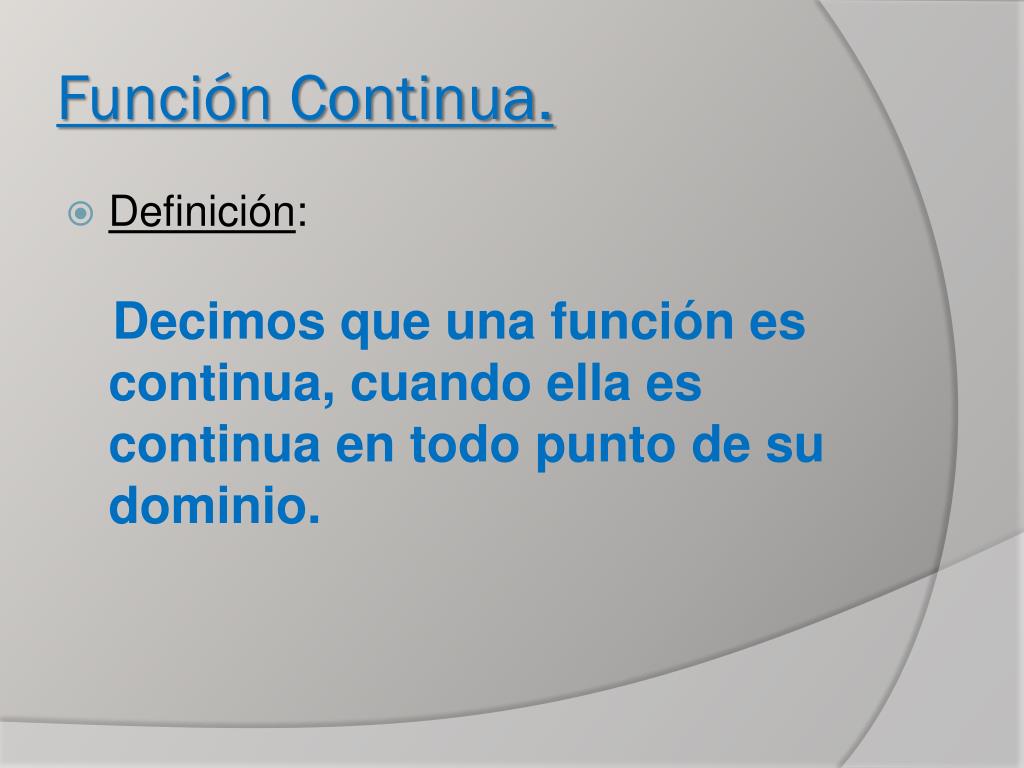 Función Continua.

Definición:

Decimos que una función es continua, cuando ella es continua en todo punto de su dominio.